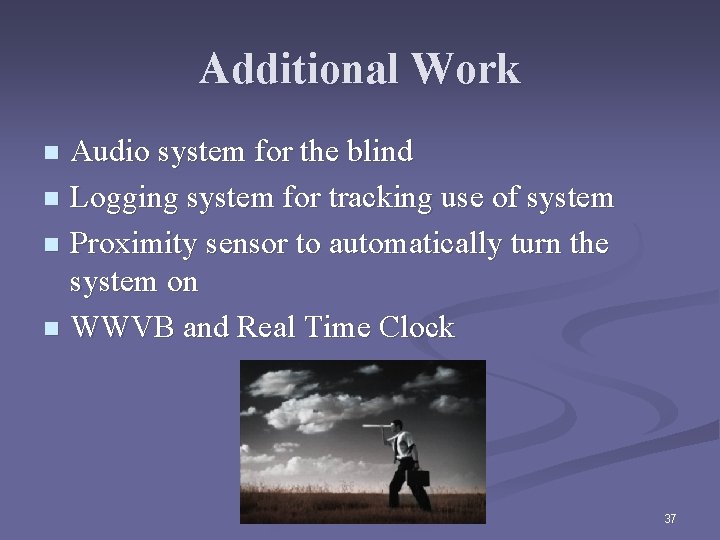 Additional Work

- Audio system for the blind
- Logging system for tracking use of system
- Proximity sensor to automatically turn the system on
- WWVB and Real Time Clock

37